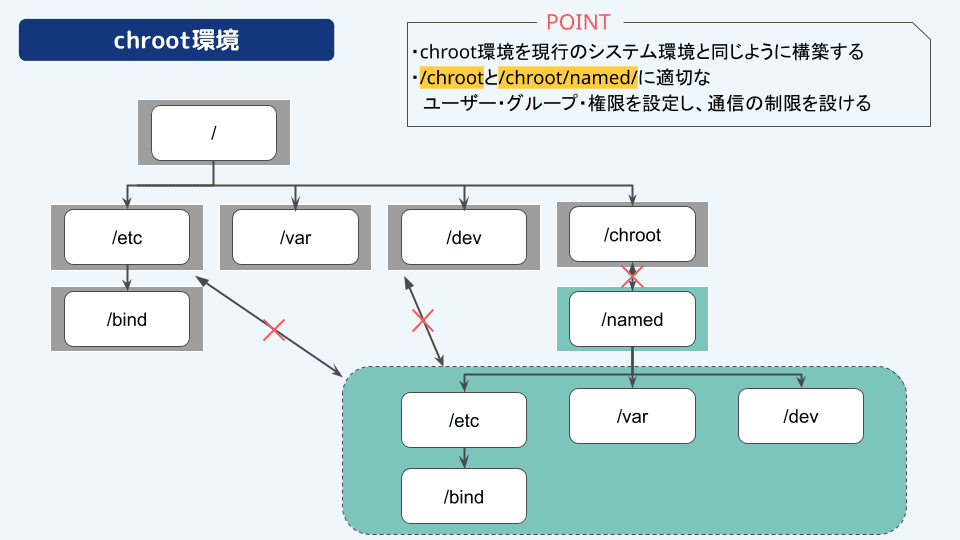 chroot環境

POINT

・chroot環境を現行のシステム環境と同じように構築する
・/chrootと/chroot/named/に適切な ユーザー・グループ・権限を設定し、通信の制限を設ける

/

/etc

/var

/dev

/chroot

/bind

/named

/etc

/var

/dev

/bind